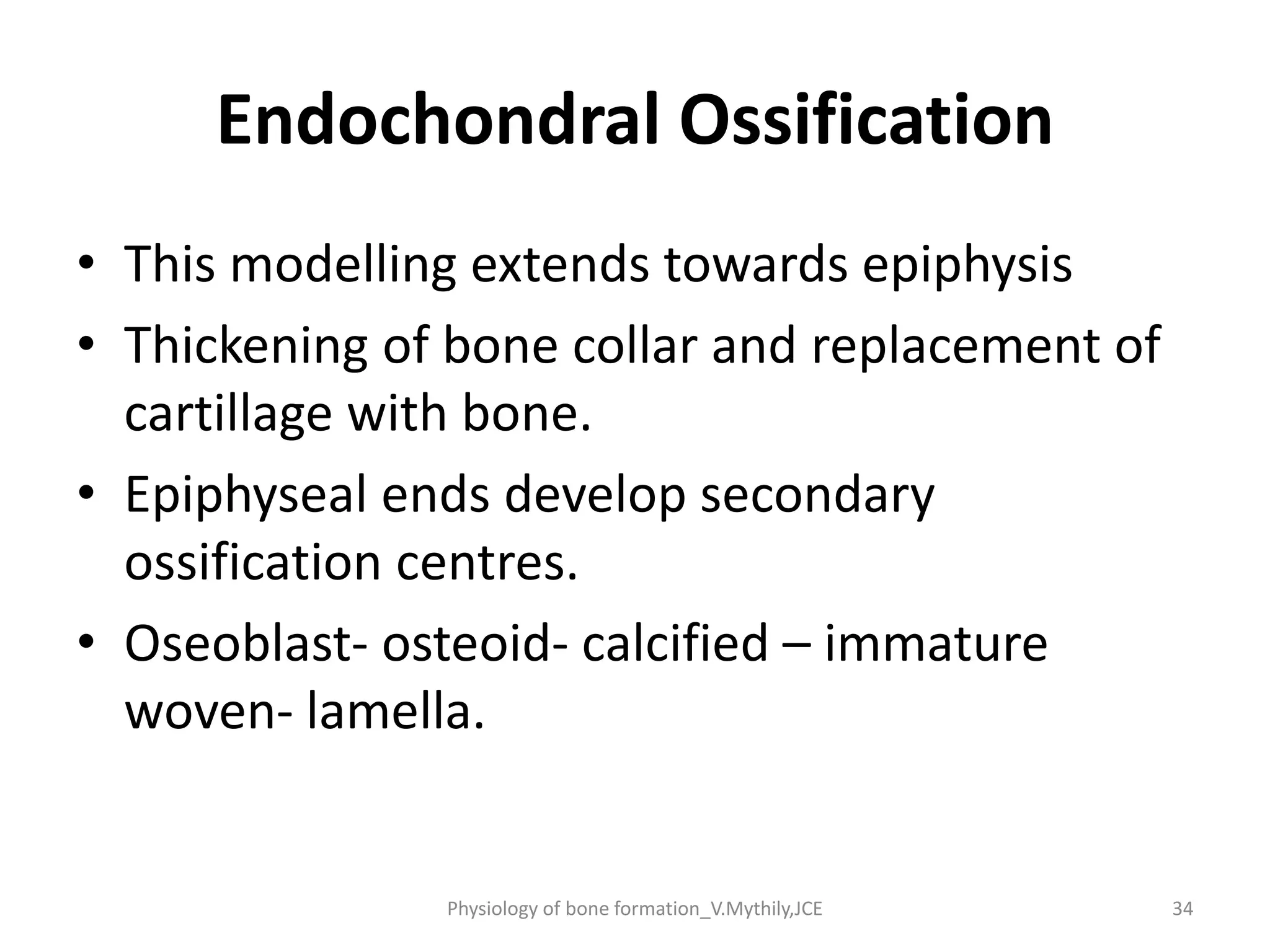 Endochondral Ossification

• This modelling extends towards epiphysis
• Thickening of bone collar and replacement of cartillage with bone.
• Epiphyseal ends develop secondary ossification centres.
• Oseoblast- osteoid- calcified – immature woven- lamella.

Physiology of bone formation_V.Mythily,JCE

34